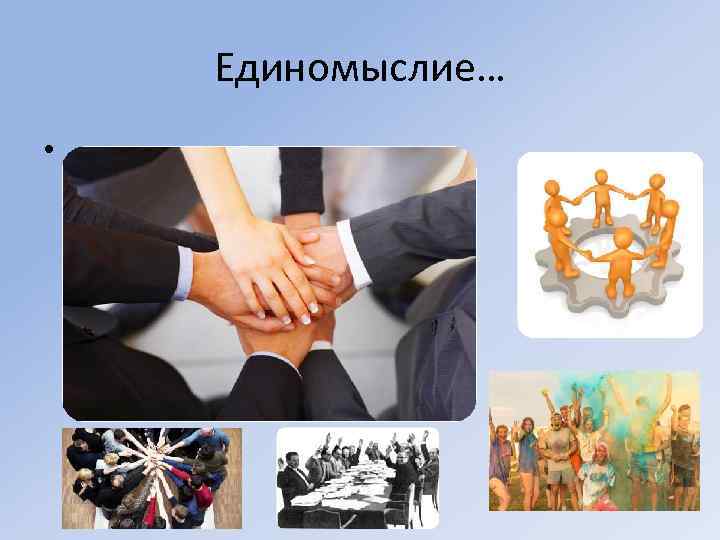 Единомыслие…

•